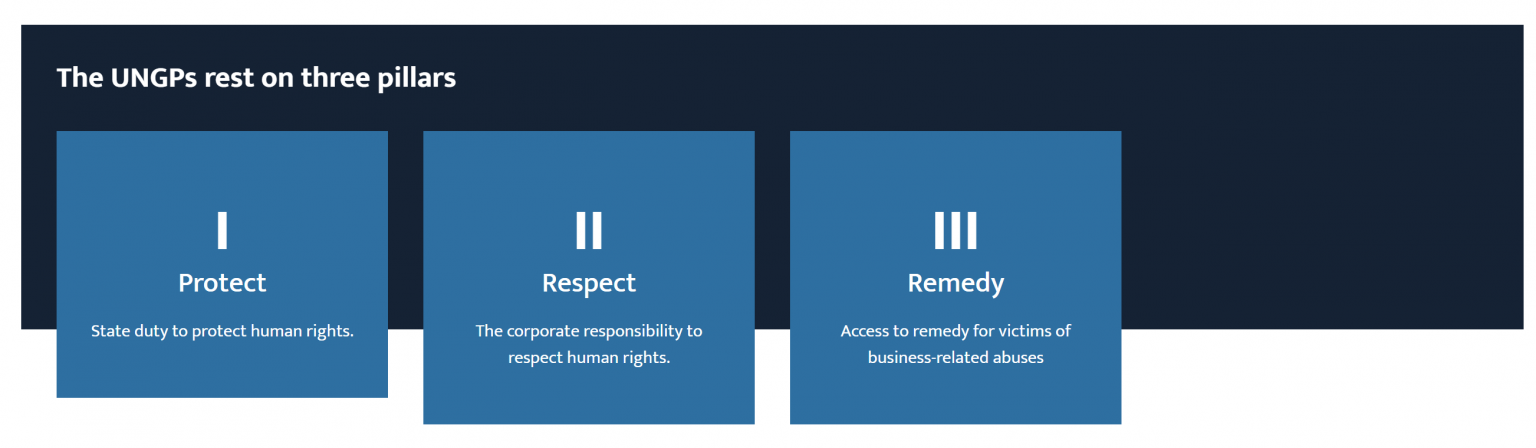 The UNGPs rest on three pillars

I
Protect
State duty to protect human rights.

II
Respect
The corporate responsibility to respect human rights.

III
Remedy
Access to remedy for victims of business-related abuses